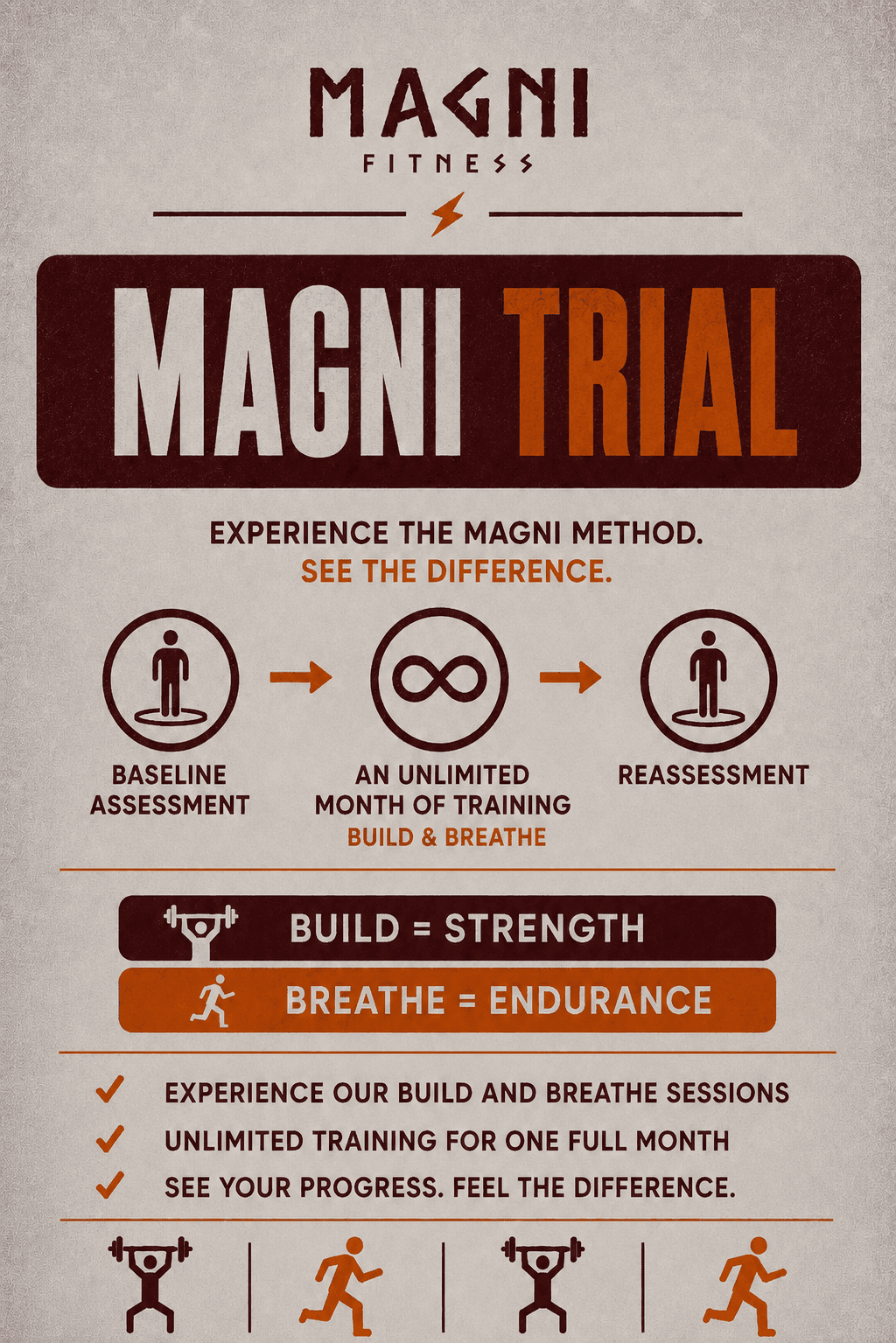 MAGNI
FITNESS

MAGNI TRIAL

EXPERIENCE THE MAGNI METHOD.
SEE THE DIFFERENCE.

BASELINE ASSESSMENT

AN UNLIMITED MONTH OF TRAINING
BUILD & BREATHE

REASSESSMENT

BUILD = STRENGTH

BREATHE = ENDURANCE

EXPERIENCE OUR BUILD AND BREATHE SESSIONS

UNLIMITED TRAINING FOR ONE FULL MONTH

SEE YOUR PROGRESS. FEEL THE DIFFERENCE.